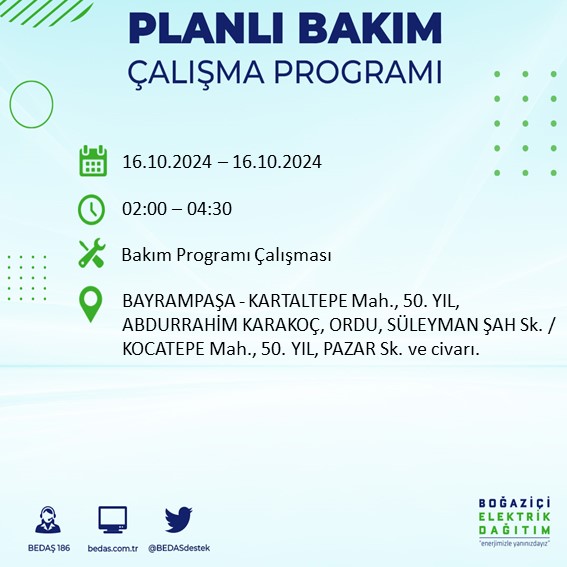 PLANLI BAKIM
ÇALIŞMA PROGRAMI

16.10.2024 – 16.10.2024

02:00 – 04:30

Bakım Programı Çalışması

BAYRAMPAŞA - KARTALTEPE Mah., 50. YIL, ABDURRAHİM KARAKOÇ, ORDU, SÜLEYMAN ŞAH Sk. / KOCATEPE Mah., 50. YIL, PAZAR Sk. ve civarı.

BEDAŞ 186
bedas.com.tr
@BEDASdestek

BOĞAZİÇİ
ELEKTRİK
DAĞITIM
"enerjimizle yanınızdayız"